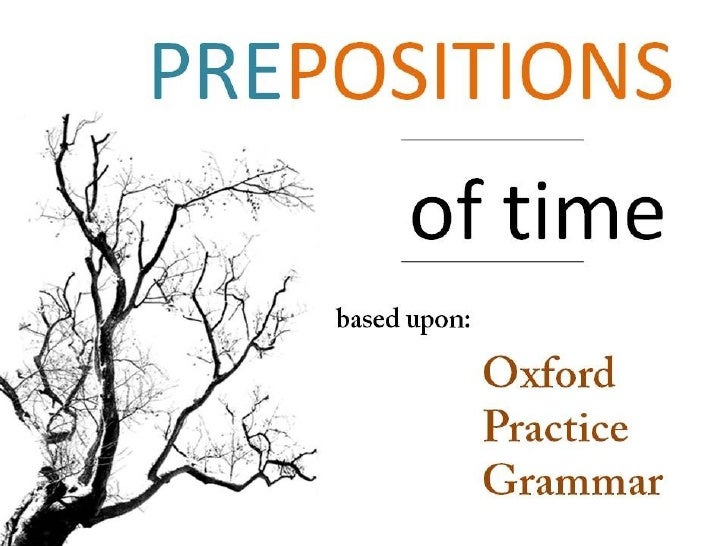 PREPOSITIONS

of time

based upon:

Oxford Practice Grammar